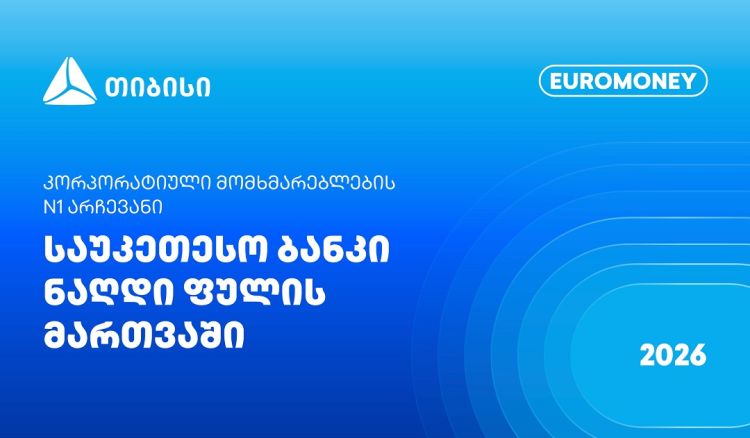 თიბისი

EUROMONEY

კორპორატიული მომხმარებლების N1 არჩევანი

საუკეთესო ბანკი ნაღდი ფულის მართვაში

2026